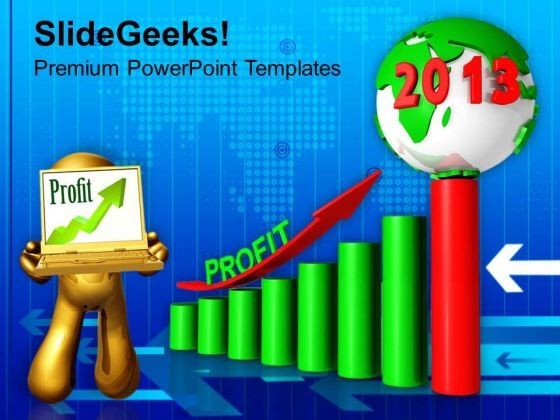 SlideGeeks!
Premium PowerPoint Templates

2013

Profit

PROFIT